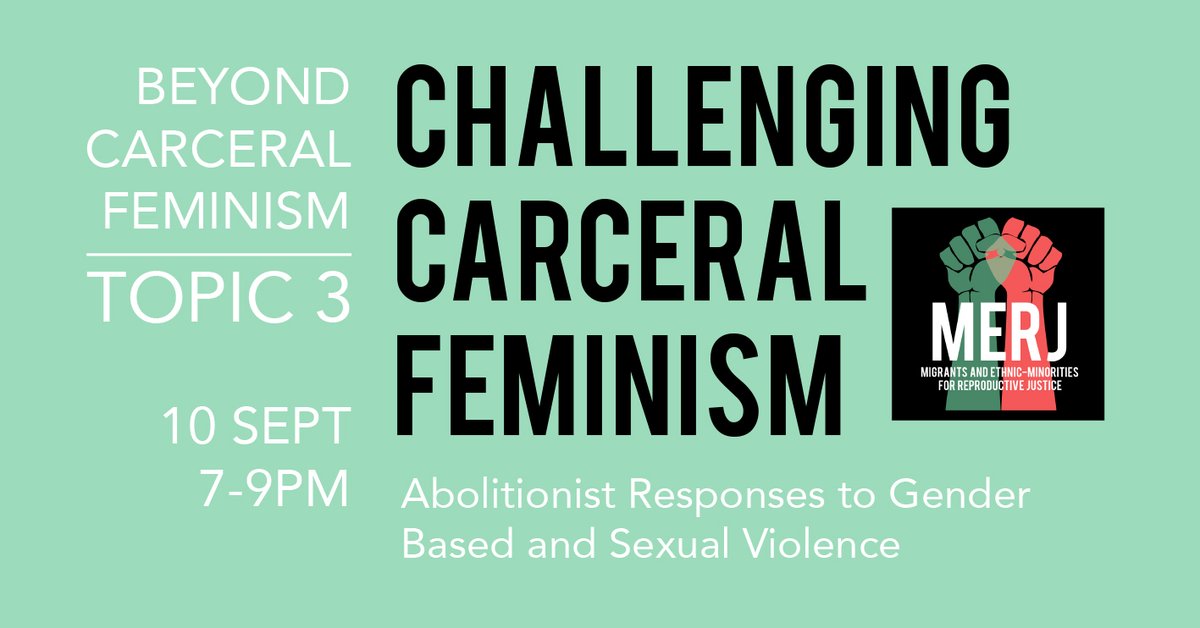 BEYOND CARCERAL FEMINISM

TOPIC 3

10 SEPT
7-9PM

CHALLENGING CARCERAL FEMINISM

MERJ
MIGRANTS AND ETHNIC-MINORITIES FOR REPRODUCTIVE JUSTICE

Abolitionist Responses to Gender Based and Sexual Violence